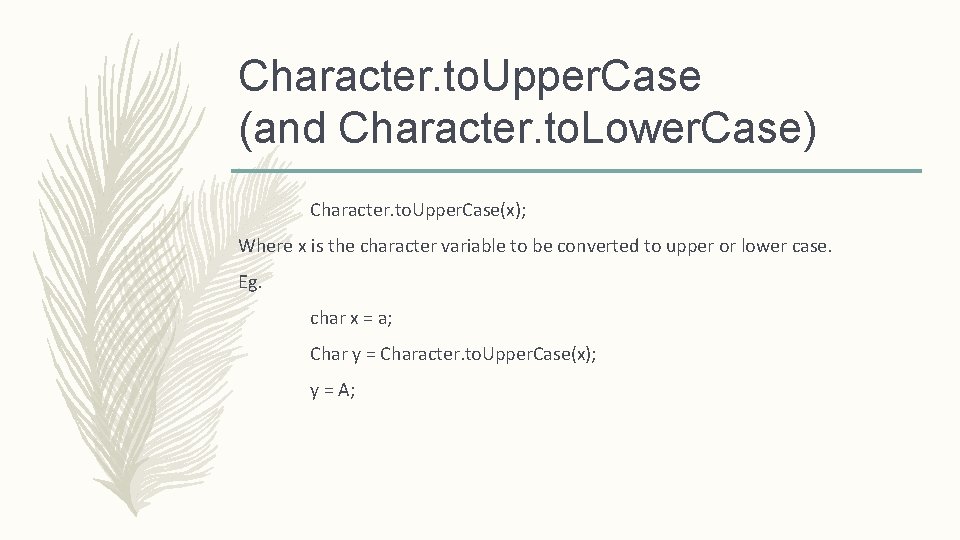 Character.toUpperCase
(and Character.toLowerCase)

Character.toUpperCase(x);

Where x is the character variable to be converted to upper or lower case.

Eg.

char x = a;

Char y = Character.toUpperCase(x);

y = A;